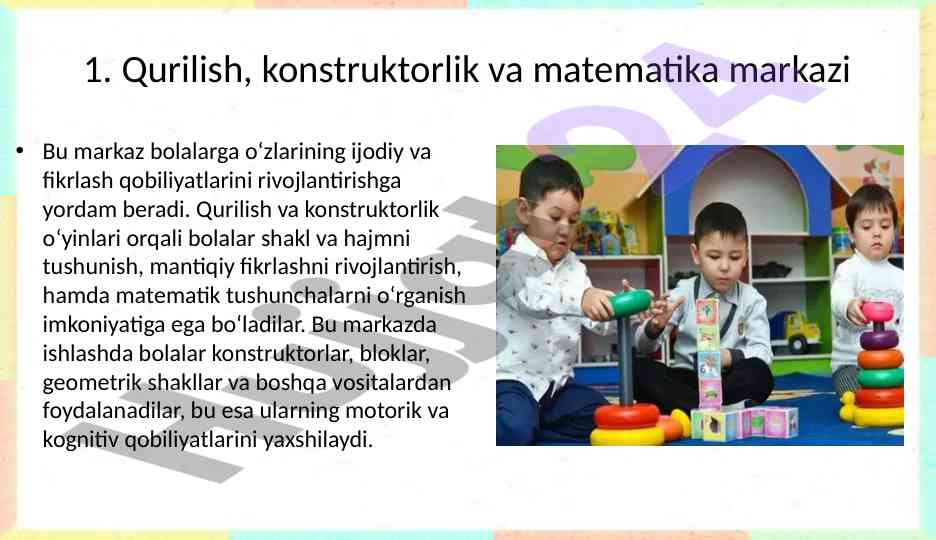 1. Qurilish, konstruktorlik va matematika markazi

• Bu markaz bolalarga oʻzlarining ijodiy va fikrlash qobiliyatlarini rivojlantirishga yordam beradi. Qurilish va konstruktorlik oʻyinlari orqali bolalar shakl va hajmni tushunish, mantiqiy fikrlashni rivojlantirish, hamda matematik tushunchalarni oʻrganish imkoniyatiga ega boʻladilar. Bu markazda ishlashda bolalar konstruktorlar, bloklar, geometrik shakllar va boshqa vositalardan foydalanadilar, bu esa ularning motorik va kognitiv qobiliyatlarini yaxshilaydi.